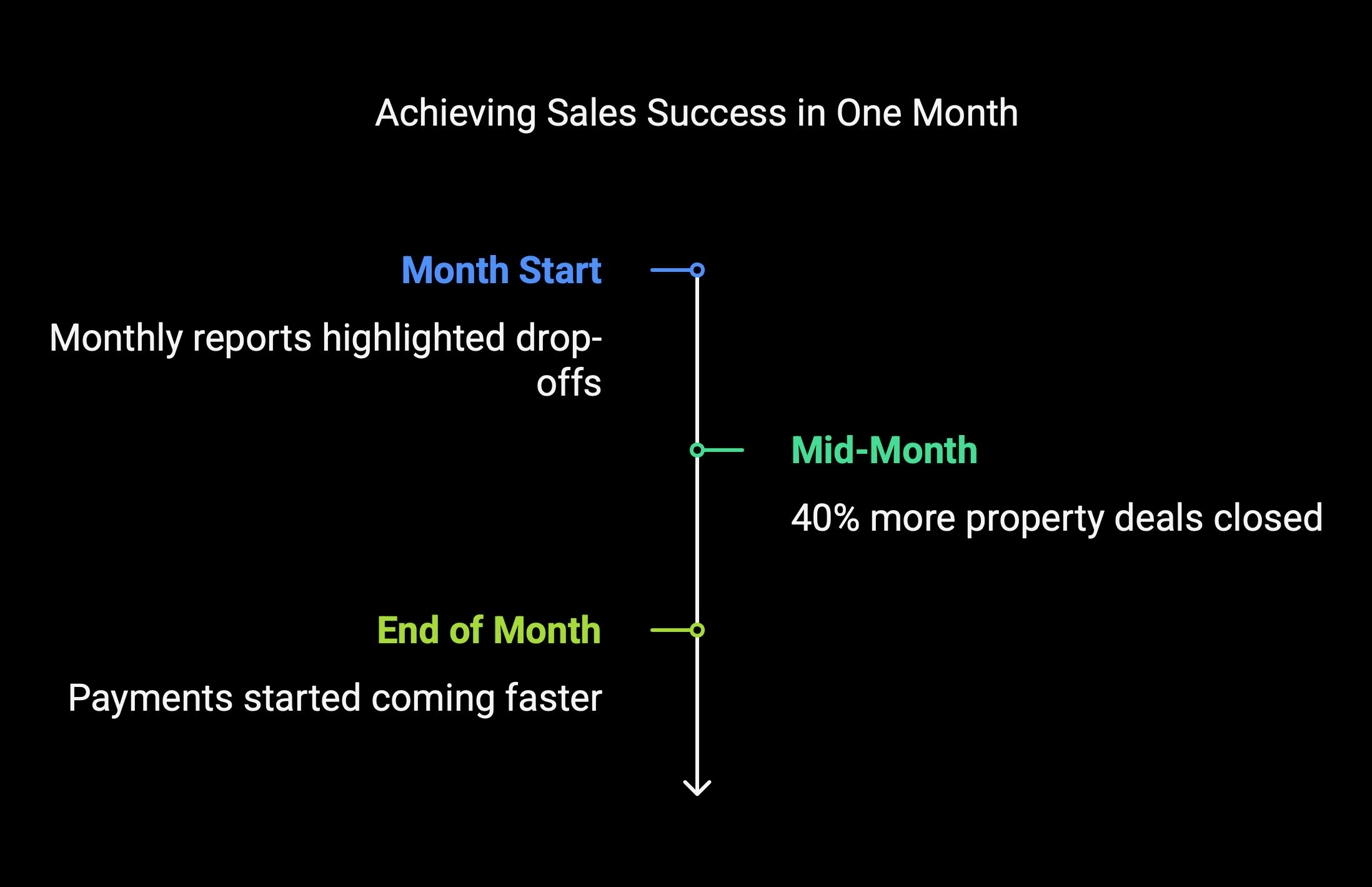 Achieving Sales Success in One Month

Month Start

Monthly reports highlighted drop-offs

Mid-Month

40% more property deals closed

End of Month

Payments started coming faster